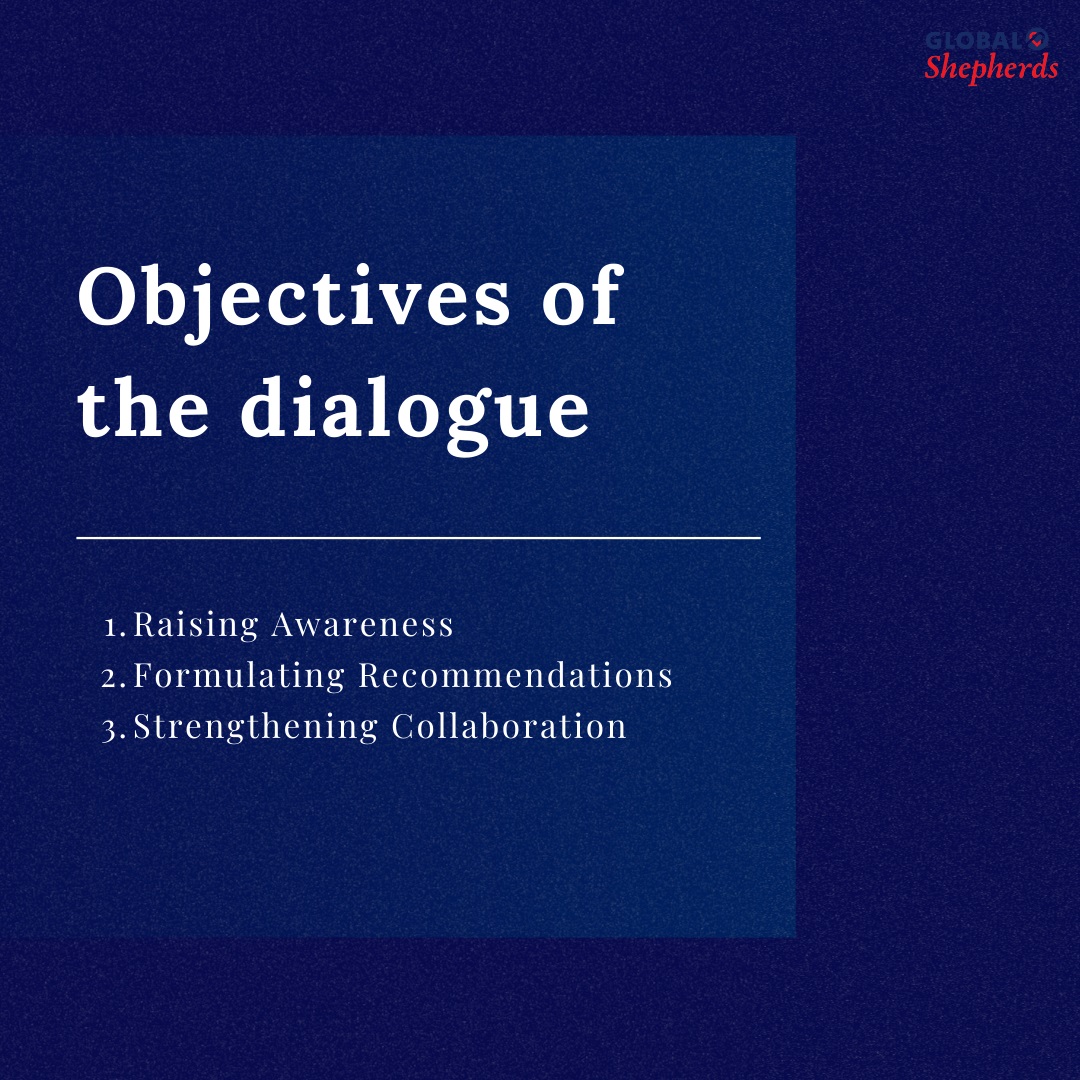 GLOBAL Shepherds

Objectives of the dialogue

1. Raising Awareness
2. Formulating Recommendations
3. Strengthening Collaboration